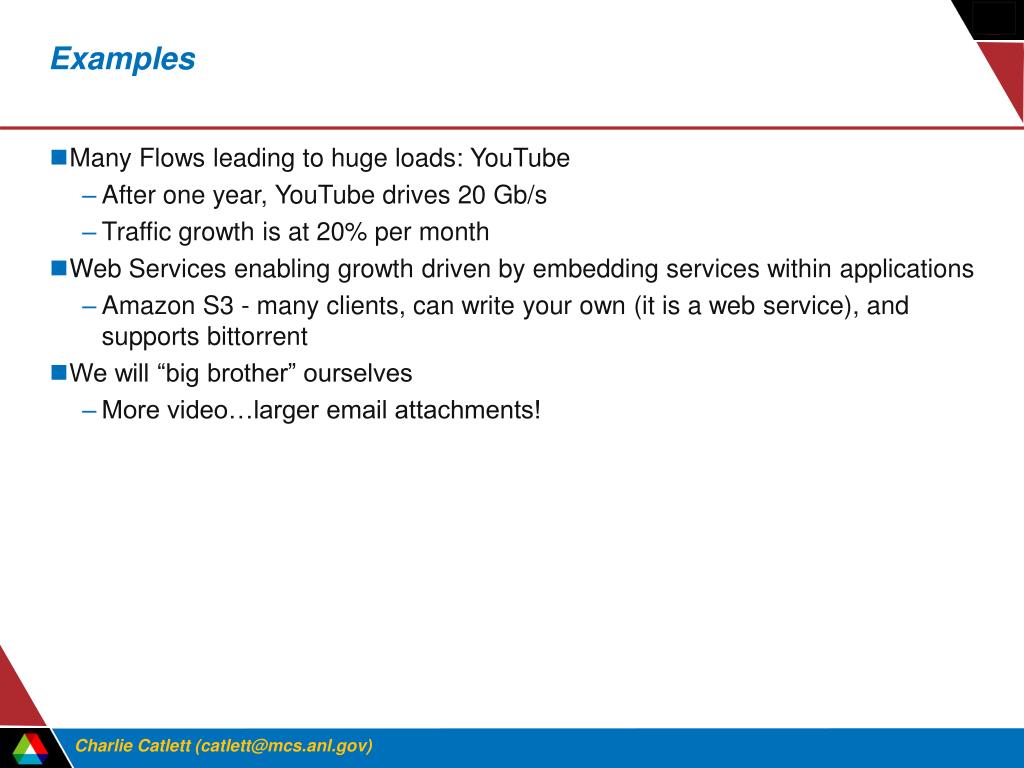 Examples

Many Flows leading to huge loads: YouTube

– After one year, YouTube drives 20 Gb/s

– Traffic growth is at 20% per month

Web Services enabling growth driven by embedding services within applications

– Amazon S3 - many clients, can write your own (it is a web service), and supports bittorrent

We will “big brother” ourselves

– More video…larger email attachments!

Charlie Catlett (catlett@mcs.anl.gov)